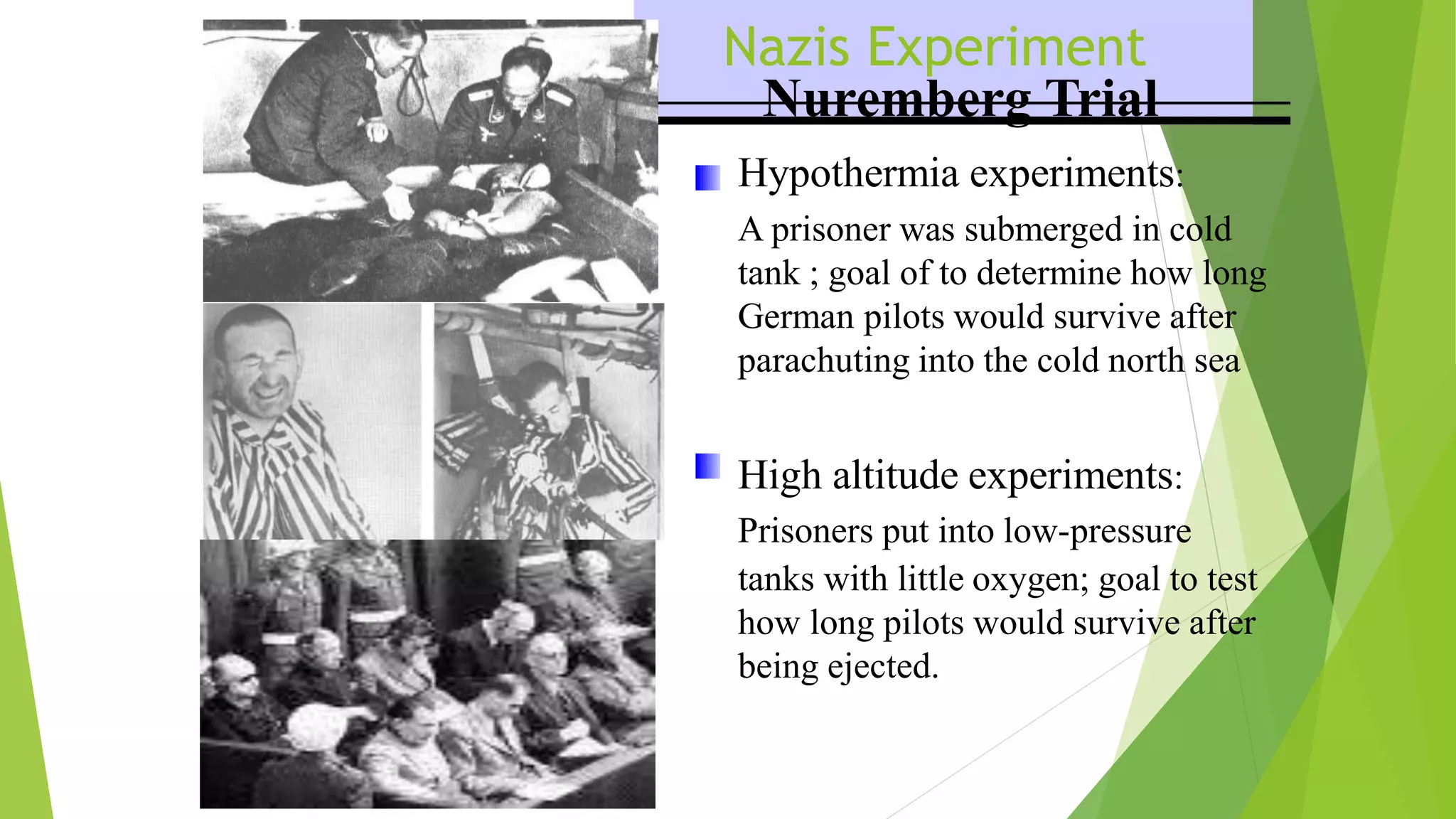 Nazis Experiment
Nuremberg Trial

Hypothermia experiments:

A prisoner was submerged in cold tank ; goal of to determine how long German pilots would survive after parachuting into the cold north sea

High altitude experiments:

Prisoners put into low-pressure tanks with little oxygen; goal to test how long pilots would survive after being ejected.